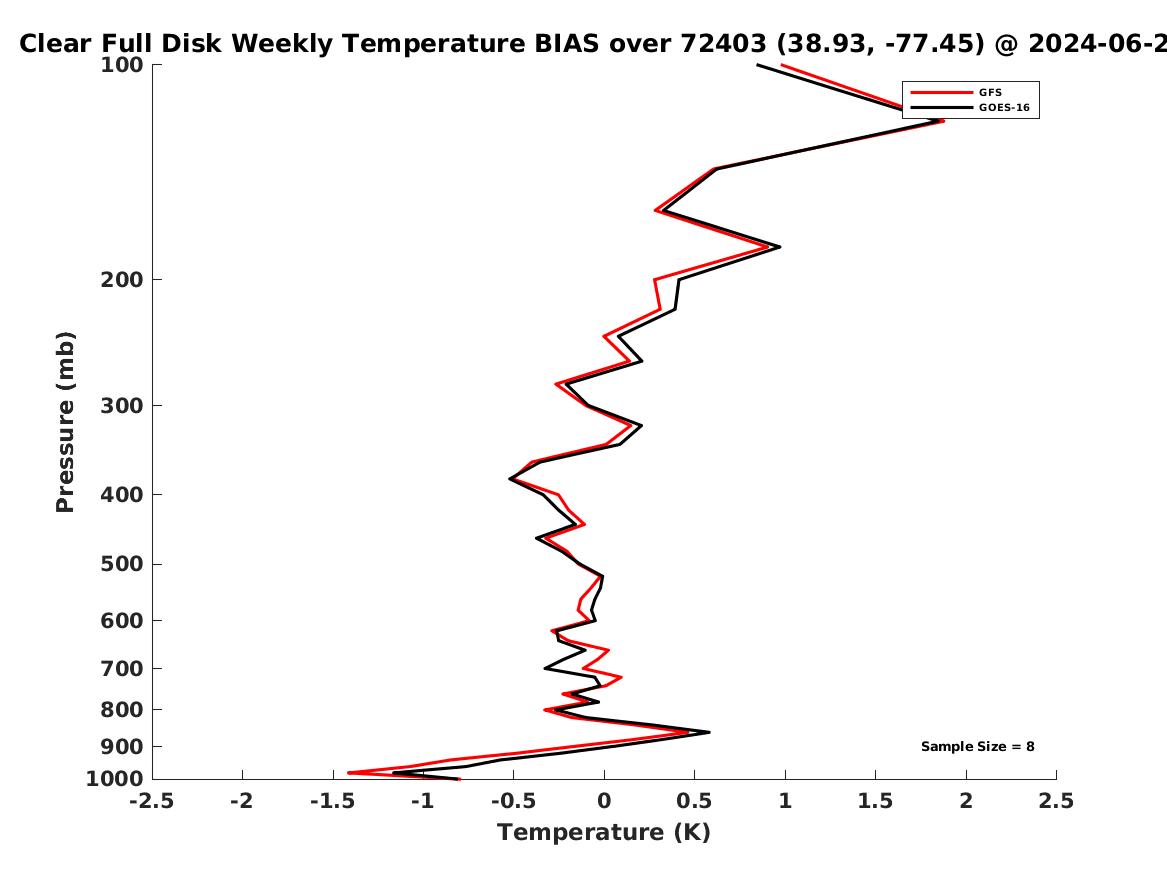 Clear Full Disk Weekly Temperature BIAS over 72403 (38.93, -77.45) @ 2024-06-2

GFS
GOES-16

Pressure (mb)

100
200
300
400
500
600
700
800
900
1000

Sample Size = 8

-2.5 -2 -1.5 -1 -0.5 0 0.5 1 1.5 2 2.5

Temperature (K)